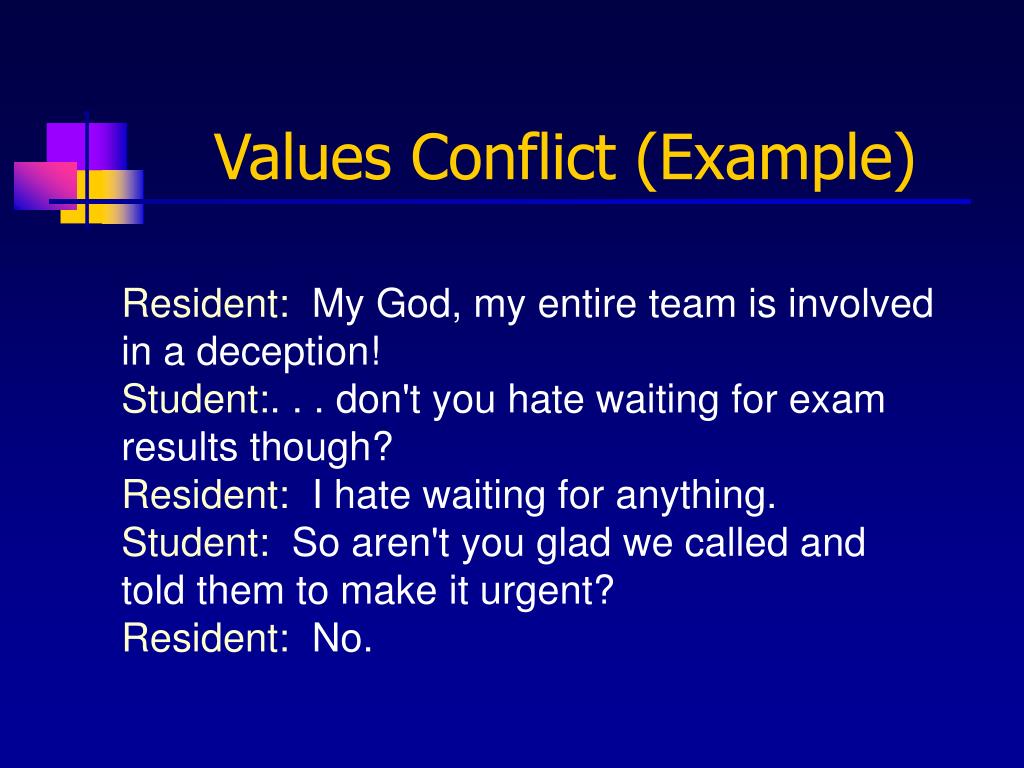 Values Conflict (Example)

Resident: My God, my entire team is involved in a deception!
Student:. . . don't you hate waiting for exam results though?
Resident: I hate waiting for anything.
Student: So aren't you glad we called and told them to make it urgent?
Resident: No.